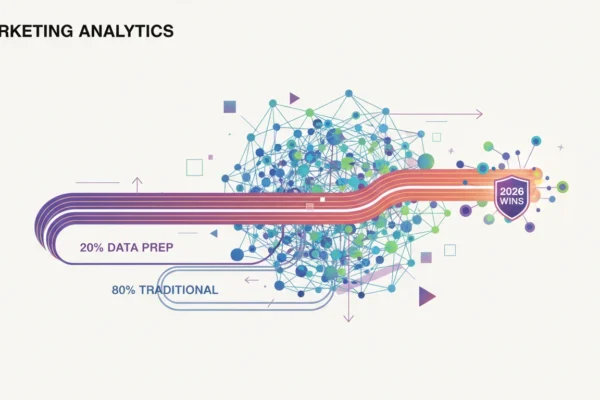 RKETING ANALYTICS

2026 WINS

20% DATA PREP

80% TRADITIONAL